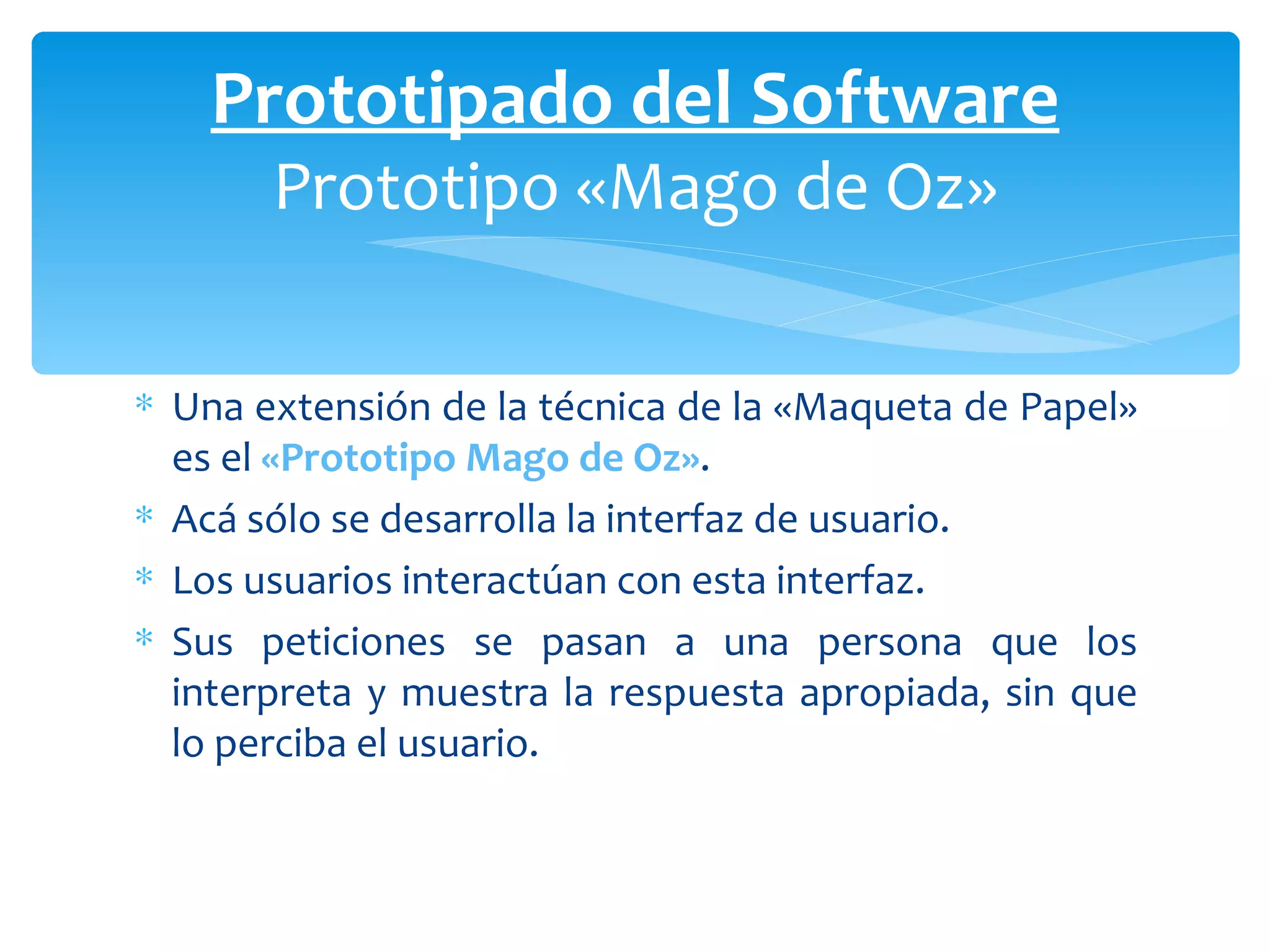 Prototipado del Software
Prototipo «Mago de Oz»

* Una extensión de la técnica de la «Maqueta de Papel» es el «Prototipo Mago de Oz».
* Acá sólo se desarrolla la interfaz de usuario.
* Los usuarios interactúan con esta interfaz.
* Sus peticiones se pasan a una persona que los interpreta y muestra la respuesta apropiada, sin que lo perciba el usuario.